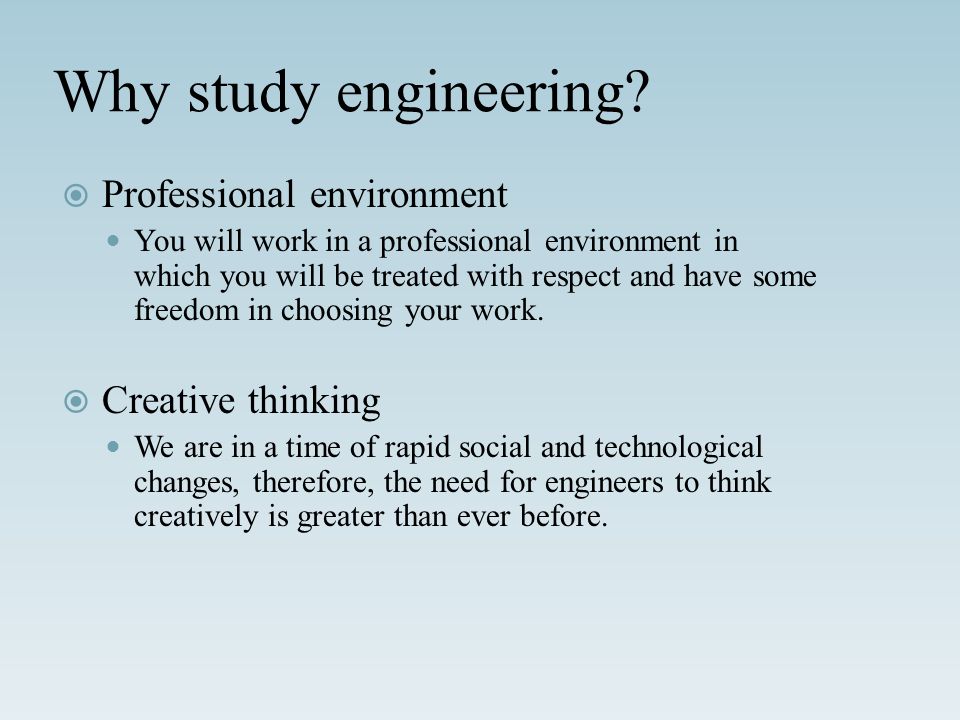 Why study engineering?

Professional environment

You will work in a professional environment in which you will be treated with respect and have some freedom in choosing your work.

Creative thinking

We are in a time of rapid social and technological changes, therefore, the need for engineers to think creatively is greater than ever before.